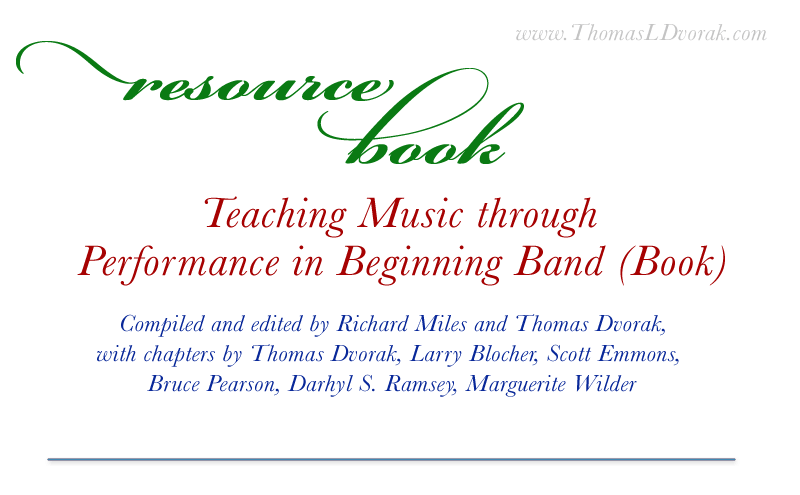 www.ThomasLDvorak.com

resource book

Teaching Music through Performance in Beginning Band (Book)

Compiled and edited by Richard Miles and Thomas Dvorak, with chapters by Thomas Dvorak, Larry Blocher, Scott Emmons, Bruce Pearson, Darhyl S. Ramsey, Marguerite Wilder